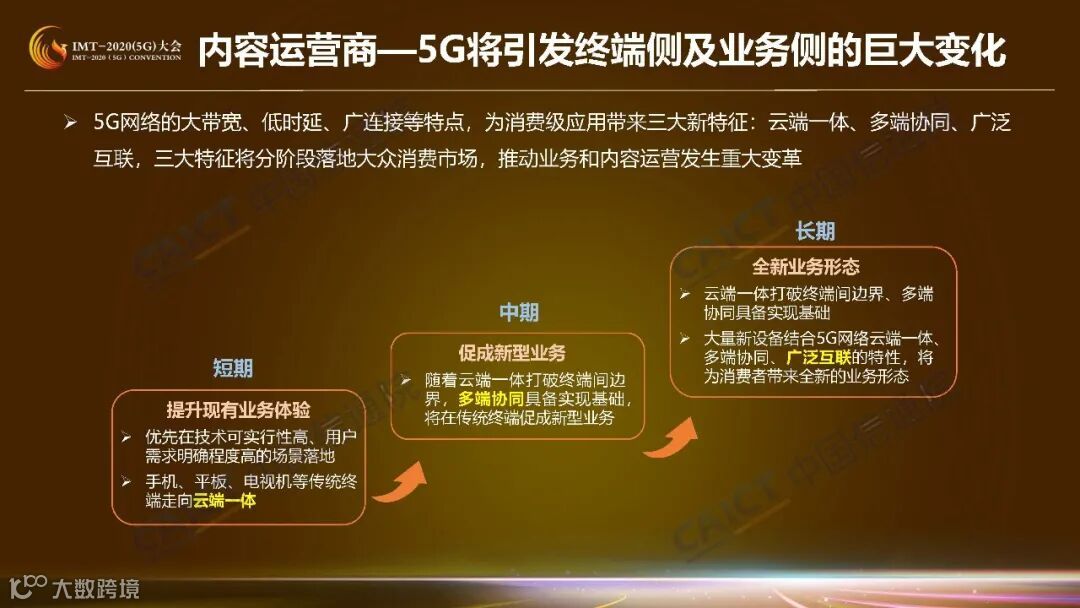 IMT-2020(5G)大会
IMT-2020 (5G) CONVENTION

内容运营商—5G将引发终端侧及业务侧的巨大变化

➢ 5G网络的大带宽、低时延、广连接等特点，为消费级应用带来三大新特征：云端一体、多端协同、广泛互联，三大特征将分阶段落地大众消费市场，推动业务和内容运营发生重大变革

短期

提升现有业务体验

➢ 优先在技术可实行性高、用户需求明确程度高的场景落地

➢ 手机、平板、电视机等传统终端走向云端一体

中期

促成新型业务

➢ 随着云端一体打破终端间边界，多端协同具备实现基础，将在传统终端促成新型业务

长期

全新业务形态

➢ 云端一体打破终端间边界、多端协同具备实现基础

➢ 大量新设备结合5G网络云端一体、多端协同、广泛互联的特性，将为消费者带来全新的业务形态

CAICT 中国信通院

大数跨境